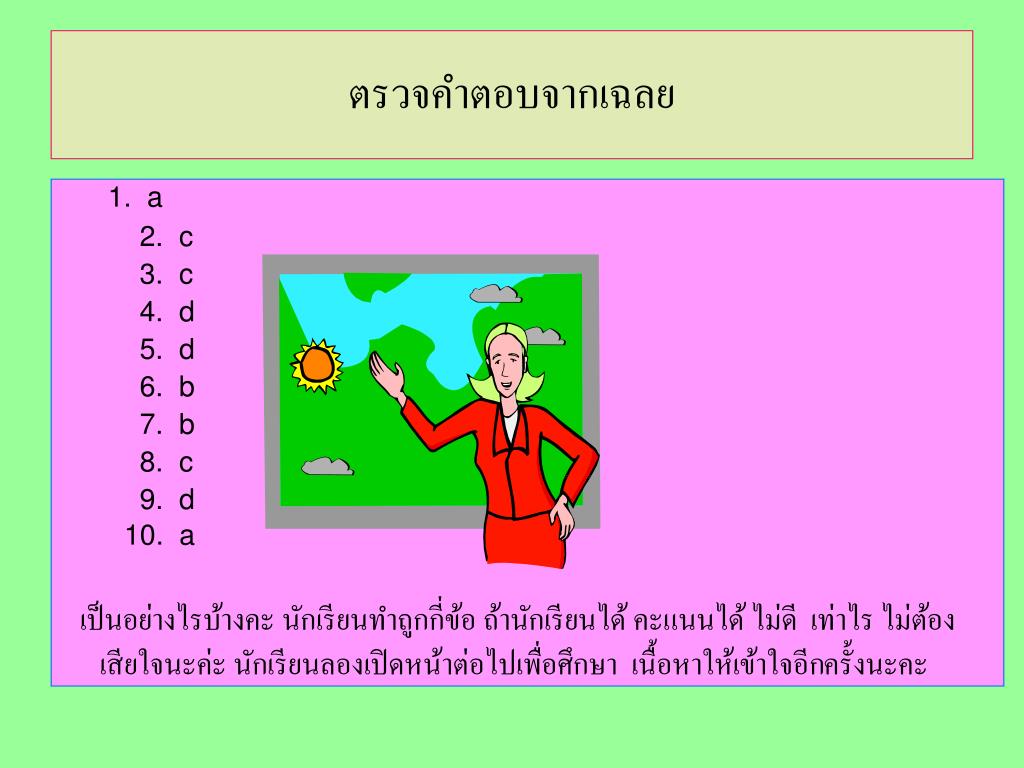 ตรวจคำตอบจากเฉลย

1. a
2. c
3. c
4. d
5. d
6. b
7. b
8. c
9. d
10. a

เป็นอย่างไรบ้างคะ นักเรียนทำถูกกี่ข้อ ถ้านักเรียนได้ คะแนนได้ ไม่ดี เท่าไร ไม่ต้องเสียใจนะค่ะ นักเรียนลองเปิดหน้าต่อไปเพื่อศึกษา เนื้อหาให้เข้าใจอีกครั้งนะคะ